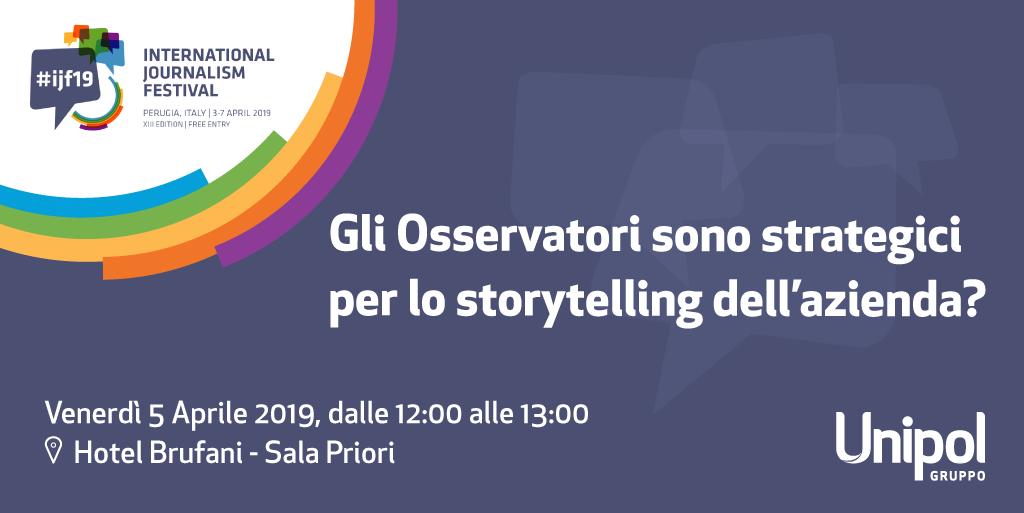 #ijf19
INTERNATIONAL JOURNALISM FESTIVAL
PERUGIA, ITALY | 3-7 APRIL 2019
XIII EDITION | FREE ENTRY

Gli Osservatori sono strategici per lo storytelling dell'azienda?

Venerdì 5 Aprile 2019, dalle 12:00 alle 13:00
Hotel Brufani - Sala Priori

Unipol
GRUPPO